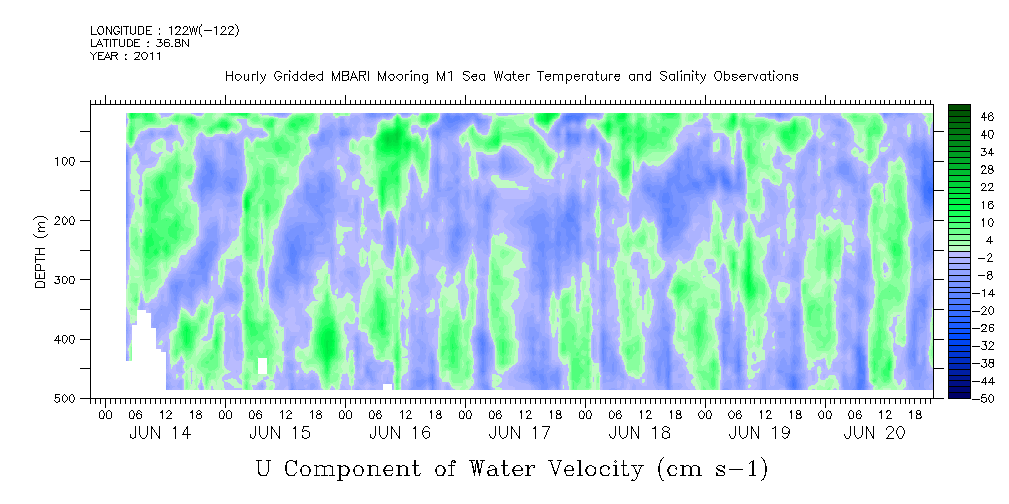 LONGITUDE : 122W(-122)
LATITUDE : 36.8N
YEAR : 2011

Hourly Gridded MBARI Mooring M1 Sea Water Temperature and Salinity Observations

DEPTH (m)
100
200
300
400
500

46
40
34
28
22
16
10
4
-2
-8
-14
-20
-26
-32
-38
-44
-50

00 06 12 18 00 06 12 18 00 06 12 18 00 06 12 18 00 06 12 18 00 06 12 18 00 06 12 18
JUN 14 JUN 15 JUN 16 JUN 17 JUN 18 JUN 19 JUN 20

U Component of Water Velocity (cm s-1)